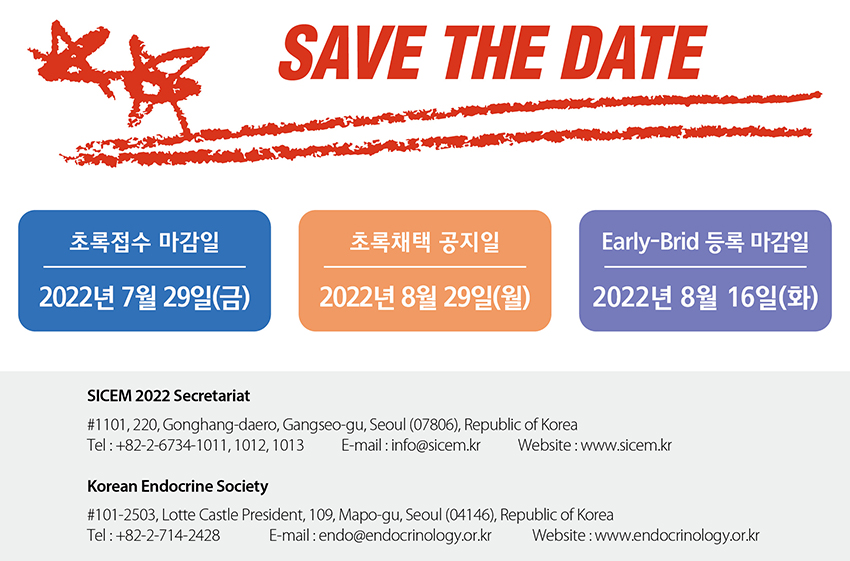 SAVE THE DATE

초록접수 마감일

2022년 7월 29일(금)

초록채택 공지일

2022년 8월 29일(월)

Early-Brid 등록 마감일

2022년 8월 16일(화)

SICEM 2022 Secretariat

#1101, 220, Gonghang-daero, Gangseo-gu, Seoul (07806), Republic of Korea
Tel : +82-2-6734-1011, 1012, 1013 E-mail : info@sicem.kr Website : www.sicem.kr

Korean Endocrine Society

#101-2503, Lotte Castle President, 109, Mapo-gu, Seoul (04146), Republic of Korea
Tel : +82-2-714-2428 E-mail : endo@endocrinology.or.kr Website : www.endocrinology.or.kr